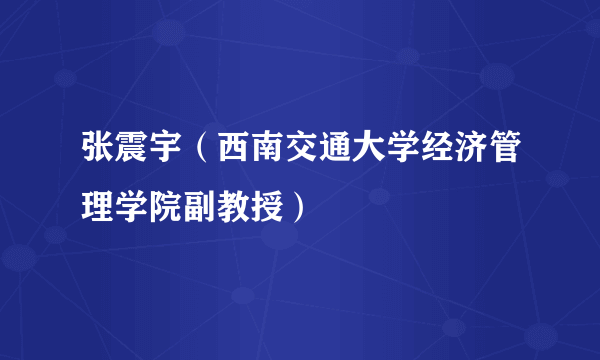 张震宇（西南交通大学经济管理学院副教授）